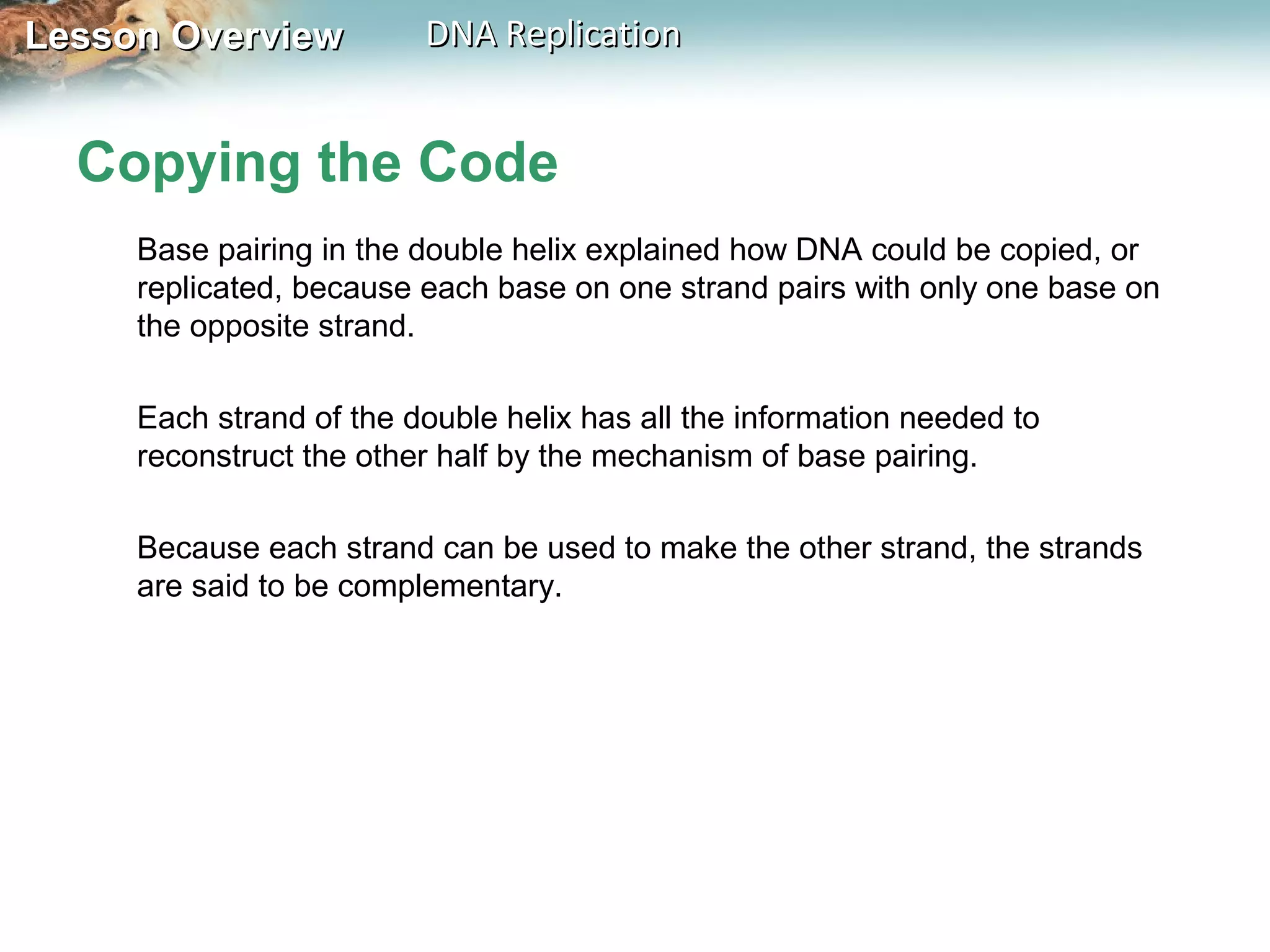 Lesson Overview DNA Replication

Copying the Code

Base pairing in the double helix explained how DNA could be copied, or replicated, because each base on one strand pairs with only one base on the opposite strand.

Each strand of the double helix has all the information needed to reconstruct the other half by the mechanism of base pairing.

Because each strand can be used to make the other strand, the strands are said to be complementary.